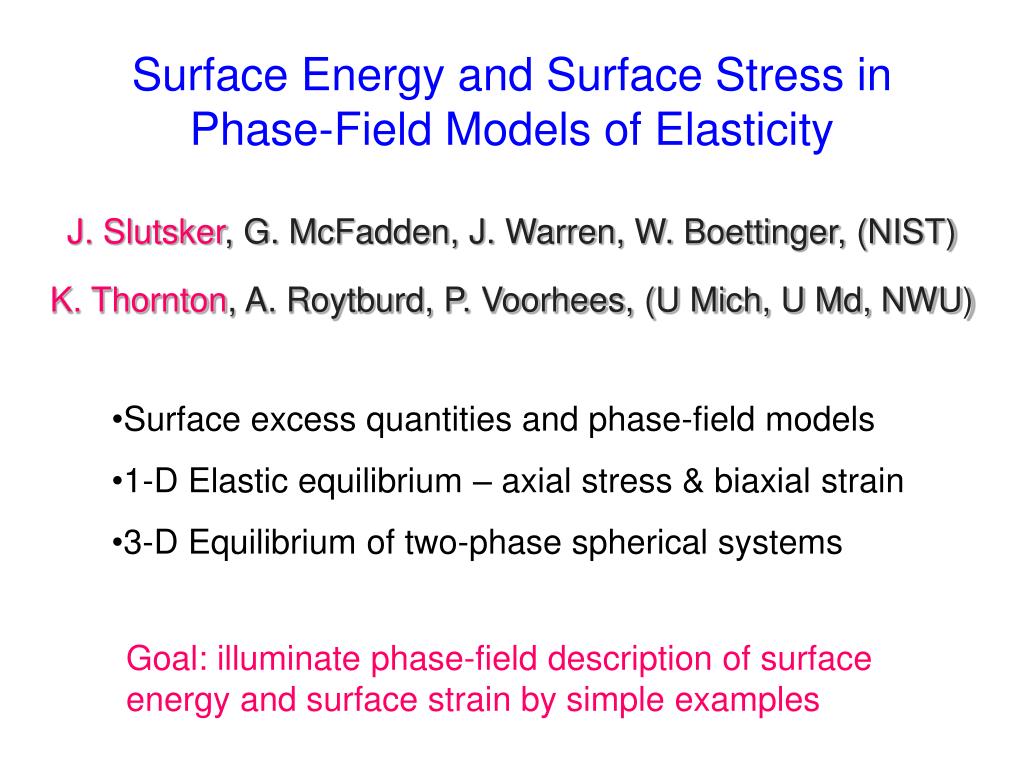 Surface Energy and Surface Stress in Phase-Field Models of Elasticity

J. Slutsker, G. McFadden, J. Warren, W. Boettinger, (NIST)

K. Thornton, A. Roytburd, P. Voorhees, (U Mich, U Md, NWU)

•Surface excess quantities and phase-field models

•1-D Elastic equilibrium – axial stress & biaxial strain

•3-D Equilibrium of two-phase spherical systems

Goal: illuminate phase-field description of surface energy and surface strain by simple examples